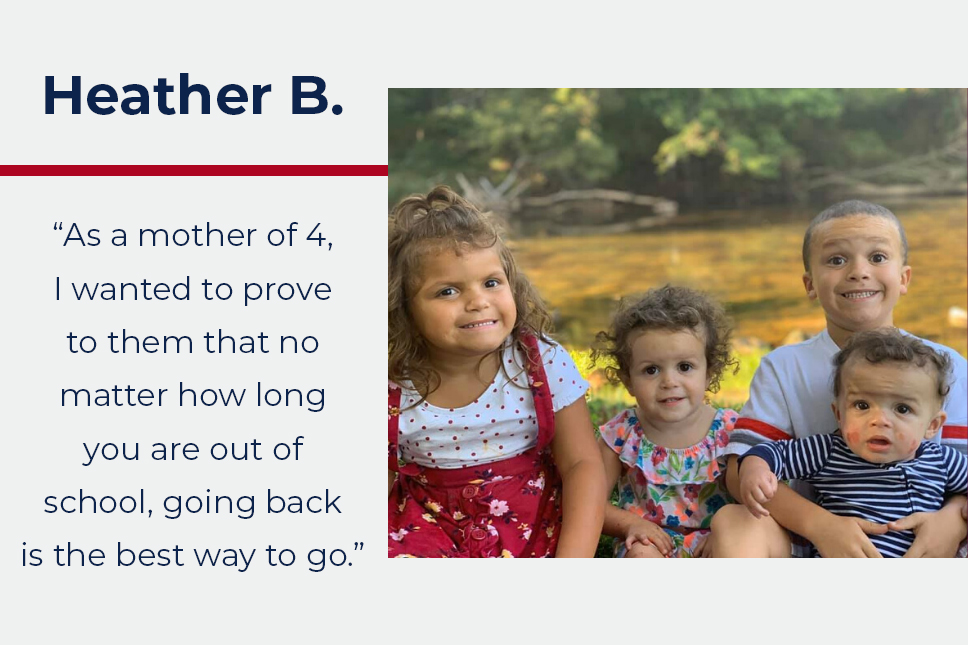 Heather B.

“As a mother of 4, I wanted to prove to them that no matter how long you are out of school, going back is the best way to go.”